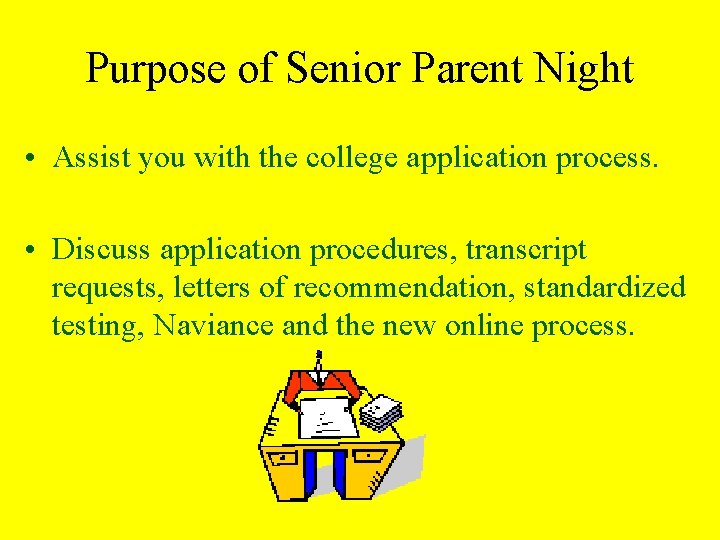 Purpose of Senior Parent Night

• Assist you with the college application process.

• Discuss application procedures, transcript requests, letters of recommendation, standardized testing, Naviance and the new online process.